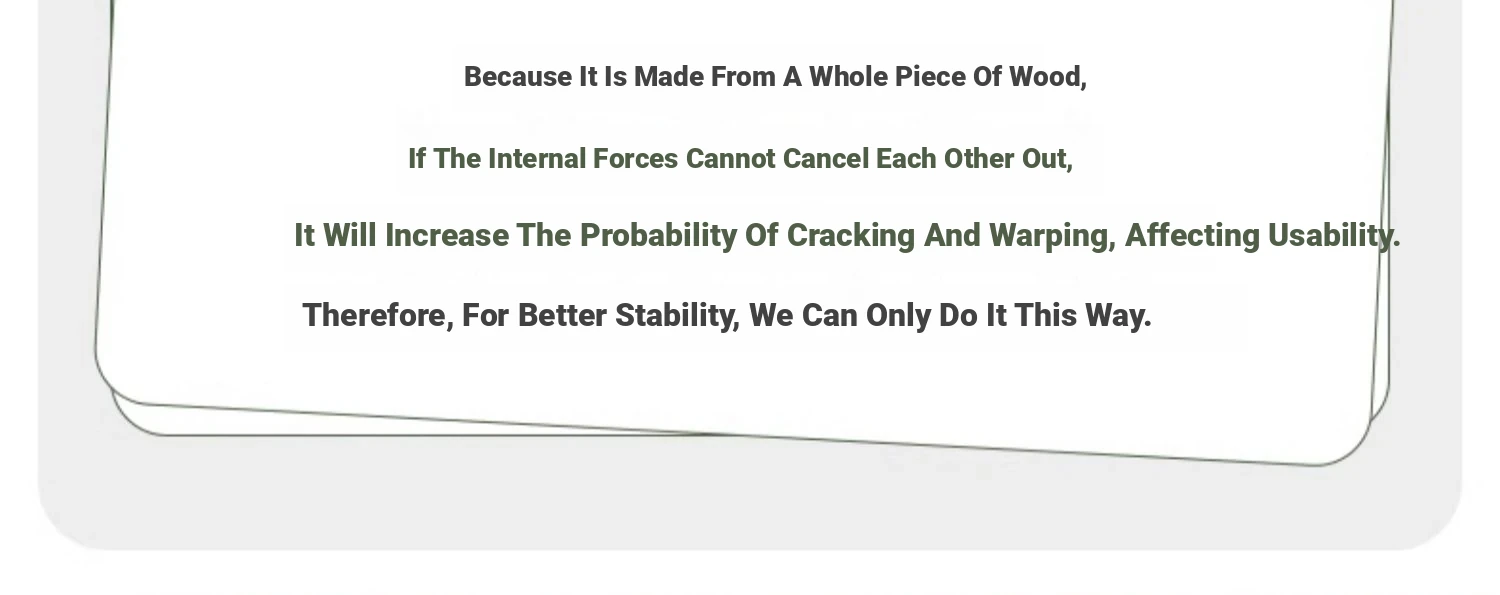 Because It Is Made From A Whole Piece Of Wood,

If The Internal Forces Cannot Cancel Each Other Out,

It Will Increase The Probability Of Cracking And Warping, Affecting Usability.

Therefore, For Better Stability, We Can Only Do It This Way.